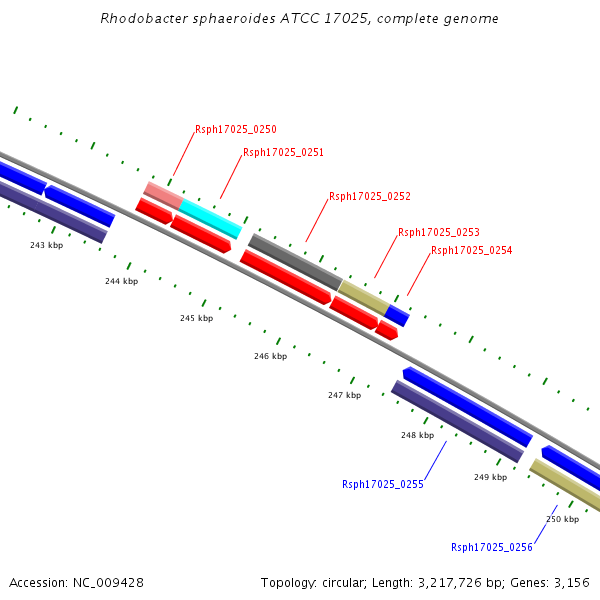 Rhodobacter sphaeroides ATCC 17025, complete genome

Rsph17025_0250
Rsph17025_0251
Rsph17025_0252
Rsph17025_0253
Rsph17025_0254

243 kbp
244 kbp
245 kbp
246 kbp
247 kbp
248 kbp
249 kbp
250 kbp

Rsph17025_0255
Rsph17025_0256

Accession: NC_009428

Topology: circular; Length: 3,217,726 bp; Genes: 3,156